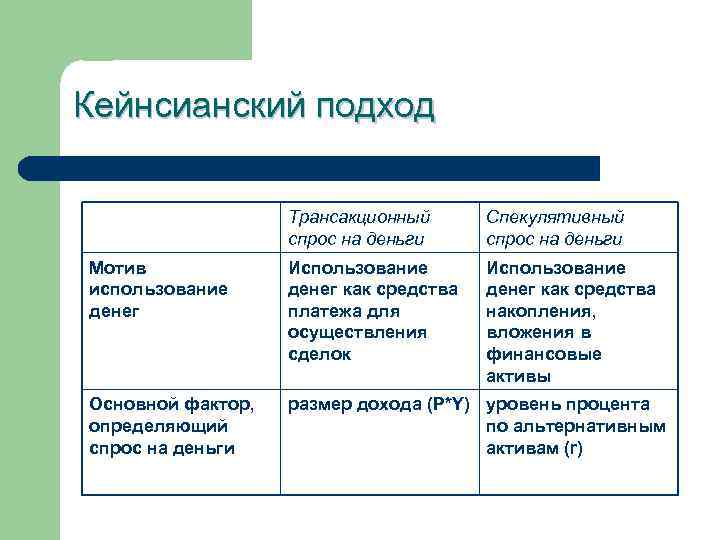 Кейнсианский подход

| | Трансакционный спрос на деньги | Спекулятивный спрос на деньги |
|---|---|---|
| Мотив использование денег | Использование денег как средства платежа для осуществления сделок | Использование денег как средства накопления, вложения в финансовые активы |
| Основной фактор, определяющий спрос на деньги | размер дохода (P*Y) | уровень процента по альтернативным активам (r) |